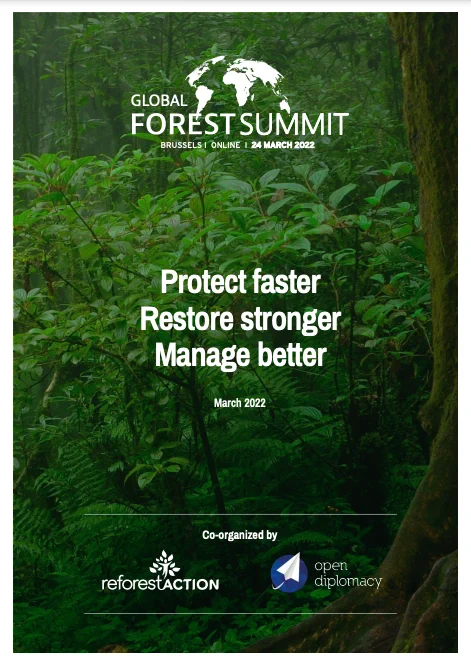 GLOBAL
FOREST SUMMIT
BRUSSELS | ONLINE | 24 MARCH 2022

Protect faster
Restore stronger
Manage better

March 2022

Co-organized by

reforestACTION

open diplomacy